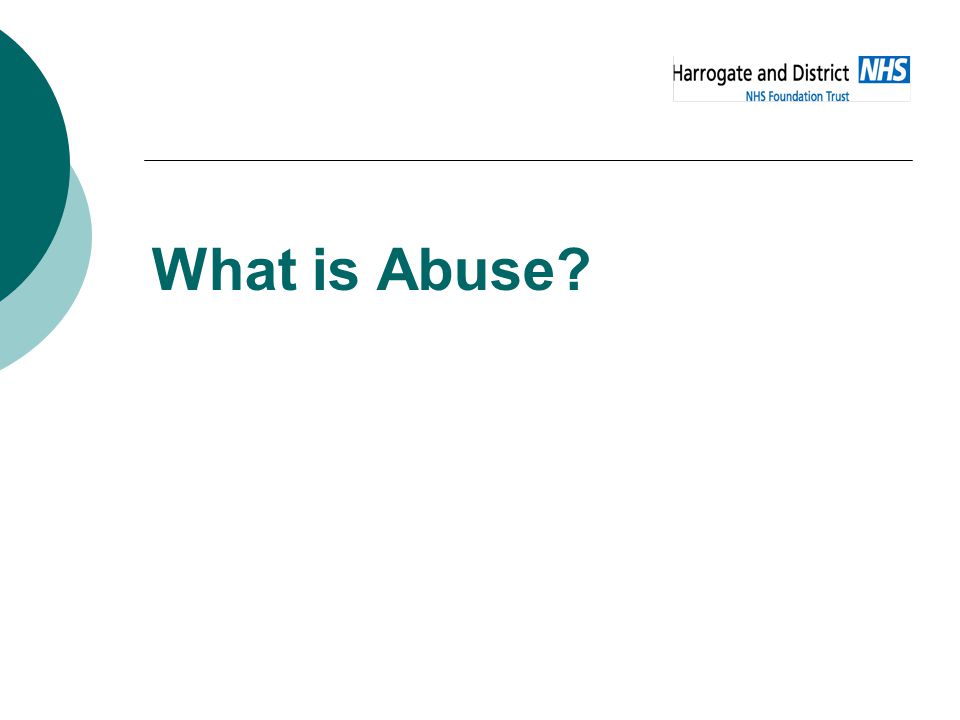 Harrogate and District NHS
NHS Foundation Trust

What is Abuse?